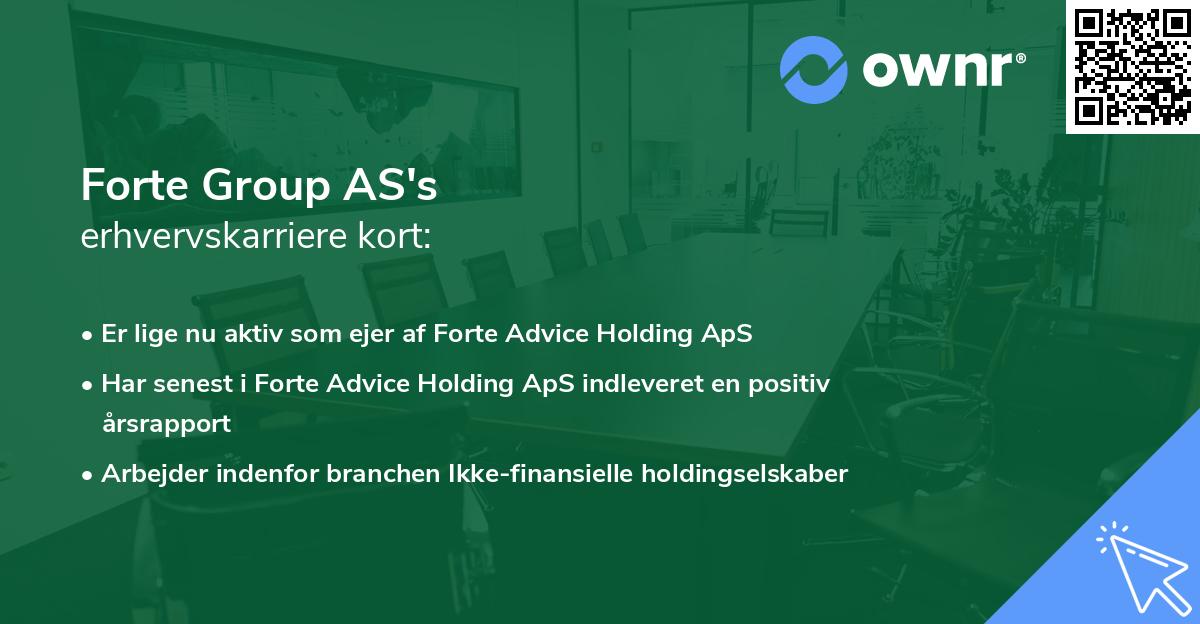 ownr®

Forte Group AS's
erhvervskarriere kort:

• Er lige nu aktiv som ejer af Forte Advice Holding ApS
• Har senest i Forte Advice Holding ApS indleveret en positiv årsrapport
• Arbejder indenfor branchen Ikke-finansielle holdingselskaber